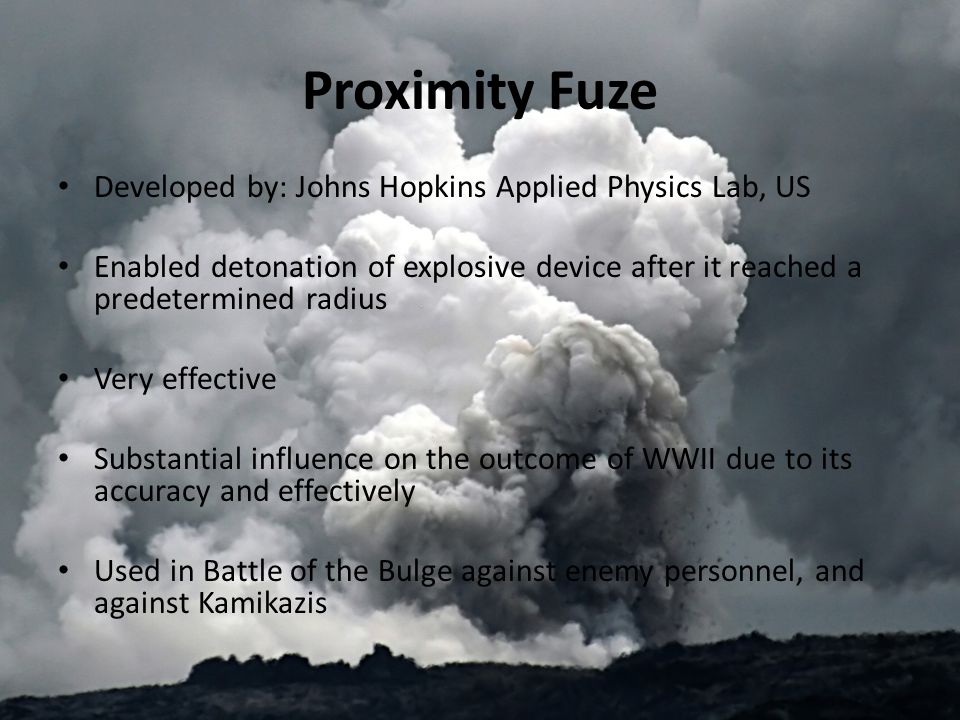 Proximity Fuze

• Developed by: Johns Hopkins Applied Physics Lab, US

• Enabled detonation of explosive device after it reached a predetermined radius

• Very effective

• Substantial influence on the outcome of WWII due to its accuracy and effectively

• Used in Battle of the Bulge against enemy personnel, and against Kamikazis